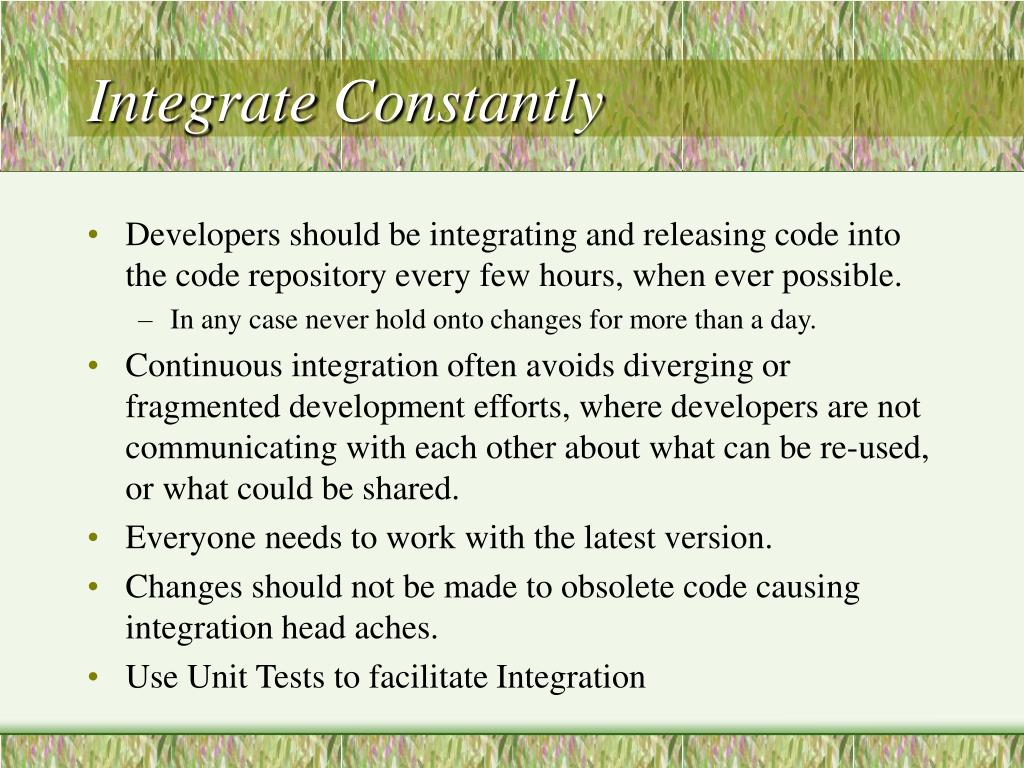 Integrate Constantly

• Developers should be integrating and releasing code into the code repository every few hours, when ever possible.
– In any case never hold onto changes for more than a day.
• Continuous integration often avoids diverging or fragmented development efforts, where developers are not communicating with each other about what can be re-used, or what could be shared.
• Everyone needs to work with the latest version.
• Changes should not be made to obsolete code causing integration head aches.
• Use Unit Tests to facilitate Integration